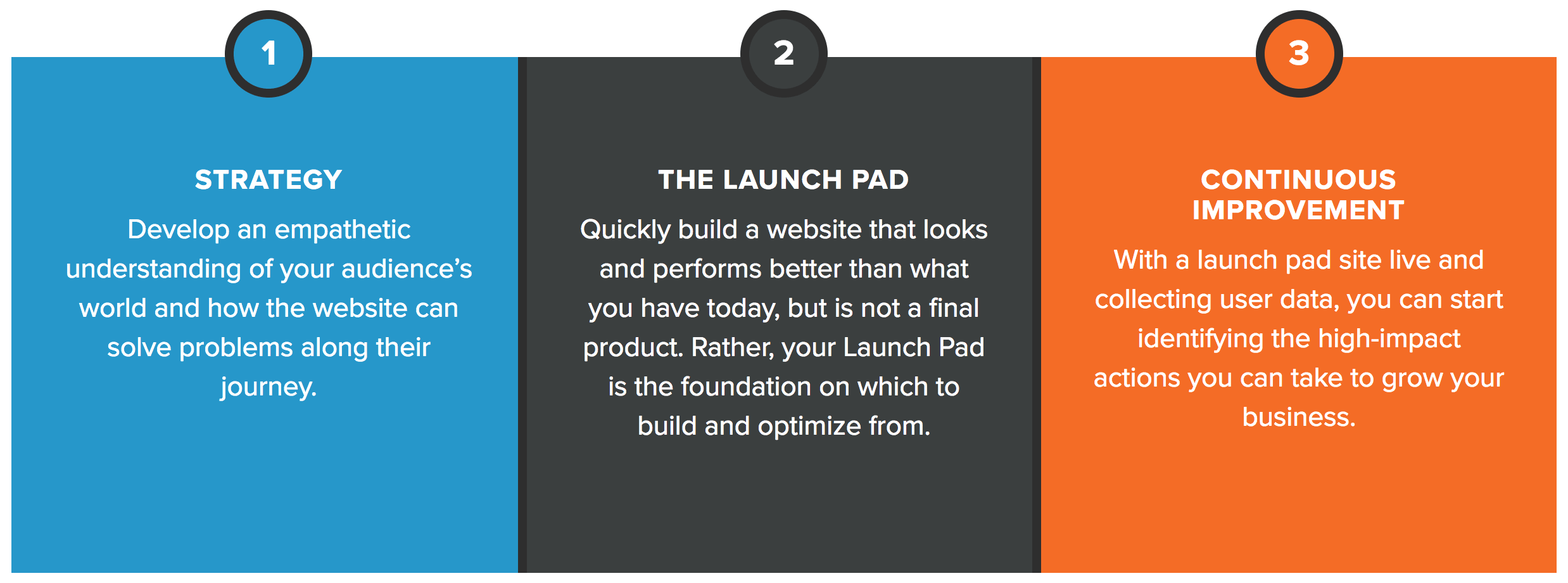 1

STRATEGY

Develop an empathetic understanding of your audience’s world and how the website can solve problems along their journey.

2

THE LAUNCH PAD

Quickly build a website that looks and performs better than what you have today, but is not a final product. Rather, your Launch Pad is the foundation on which to build and optimize from.

3

CONTINUOUS IMPROVEMENT

With a launch pad site live and collecting user data, you can start identifying the high-impact actions you can take to grow your business.